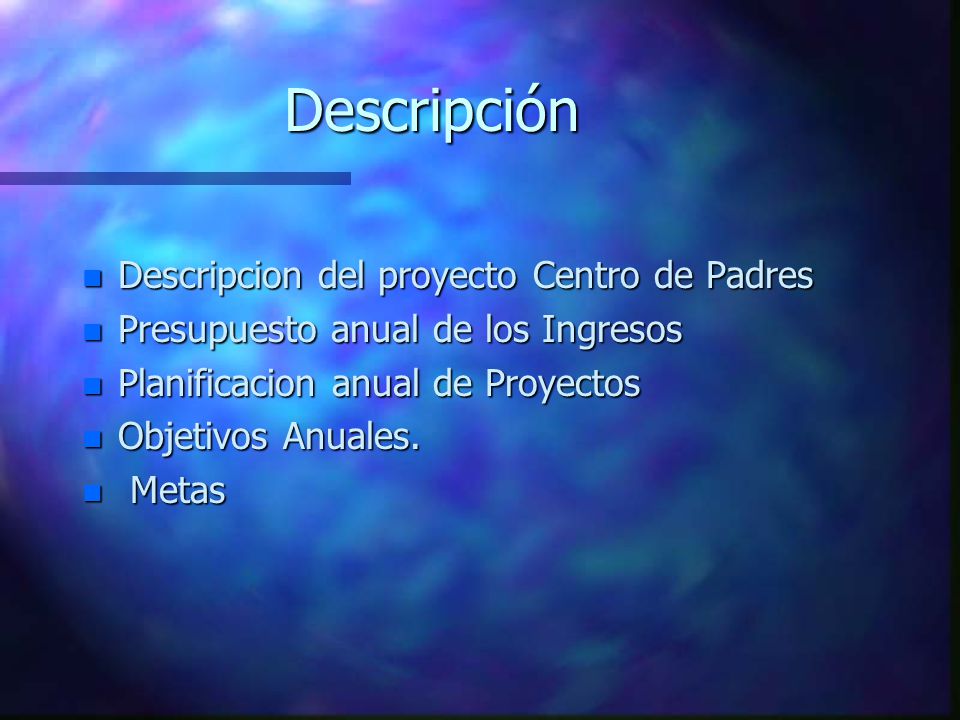 Descripción

- Descripcion del proyecto Centro de Padres
- Presupuesto anual de los Ingresos
- Planificacion anual de Proyectos
- Objetivos Anuales.
- Metas